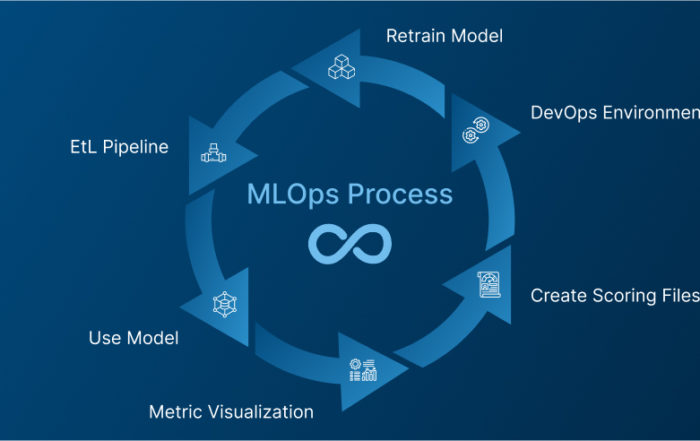 Retrain Model

DevOps Environmen

EtL Pipeline

MLOps Process

Create Scoring Files

Use Model

Metric Visualization